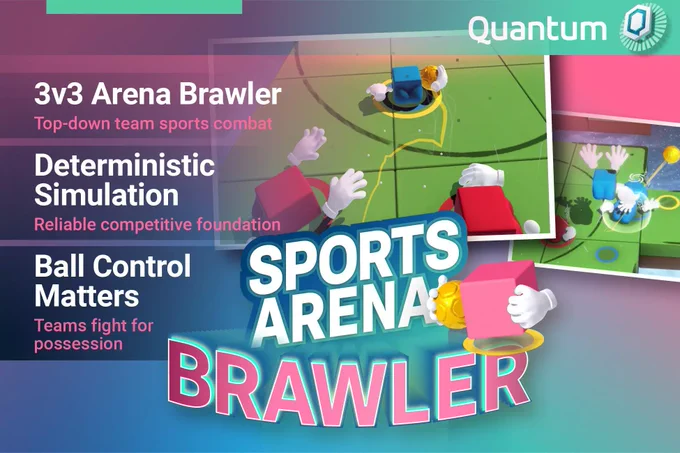 Quantum

3v3 Arena Brawler
Top-down team sports combat

Deterministic Simulation
Reliable competitive foundation

Ball Control Matters
Teams fight for possession

SPORTS ARENA BRAWLER